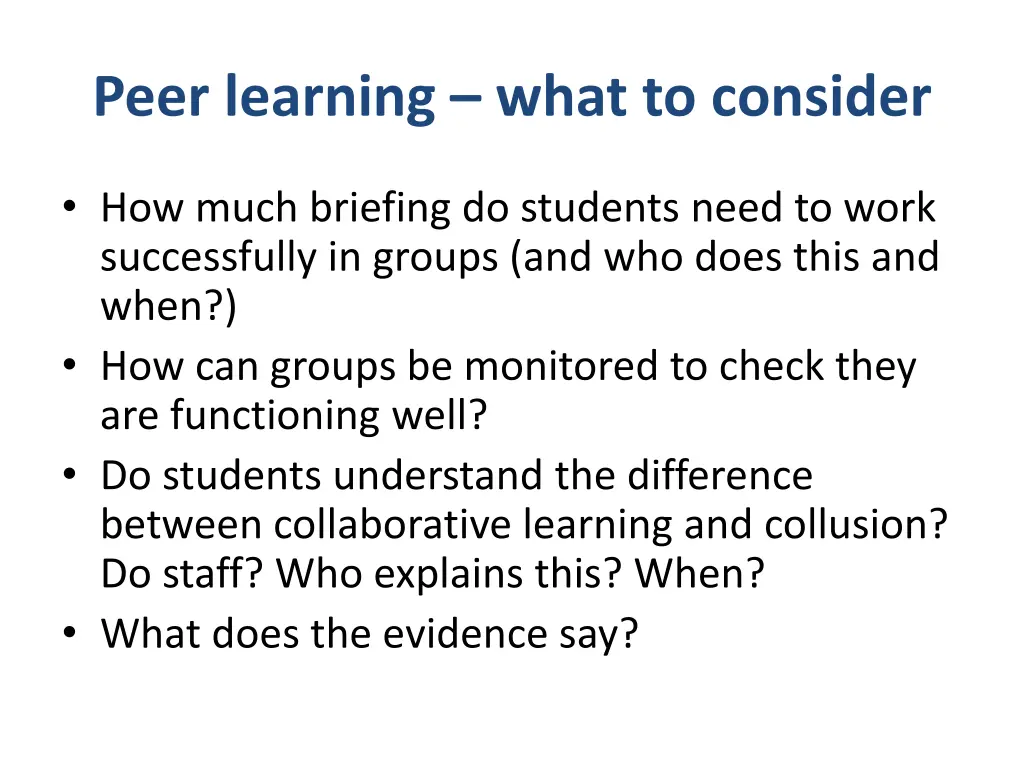 Peer learning – what to consider

• How much briefing do students need to work successfully in groups (and who does this and when?)
• How can groups be monitored to check they are functioning well?
• Do students understand the difference between collaborative learning and collusion? Do staff? Who explains this? When?
• What does the evidence say?